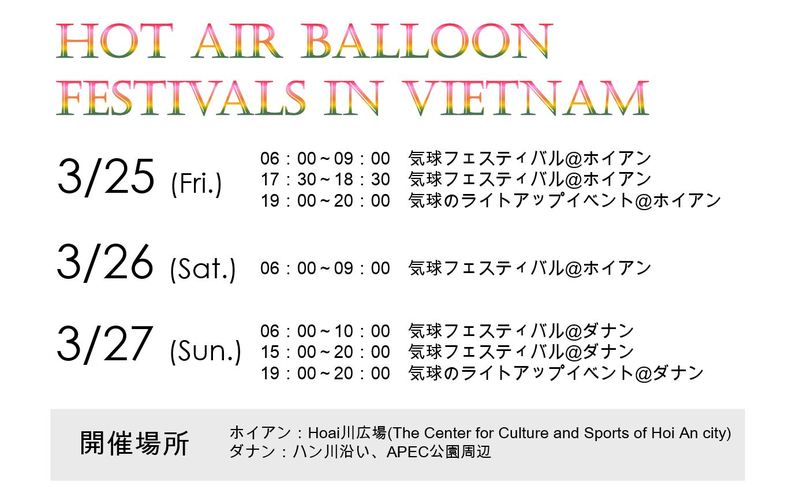 HOT AIR BALLOON FESTIVALS IN VIETNAM

3/25 (Fri.)
06：00～09：00　気球フェスティバル@ホイアン
17：30～18：30　気球フェスティバル@ホイアン
19：00～20：00　気球のライトアップイベント@ホイアン

3/26 (Sat.)
06：00～09：00　気球フェスティバル@ホイアン

3/27 (Sun.)
06：00～10：00　気球フェスティバル@ダナン
15：00～20：00　気球フェスティバル@ダナン
19：00～20：00　気球のライトアップイベント@ダナン

開催場所
ホイアン：Hoai川広場(The Center for Culture and Sports of Hoi An city)
ダナン：ハン川沿い、APEC公園周辺